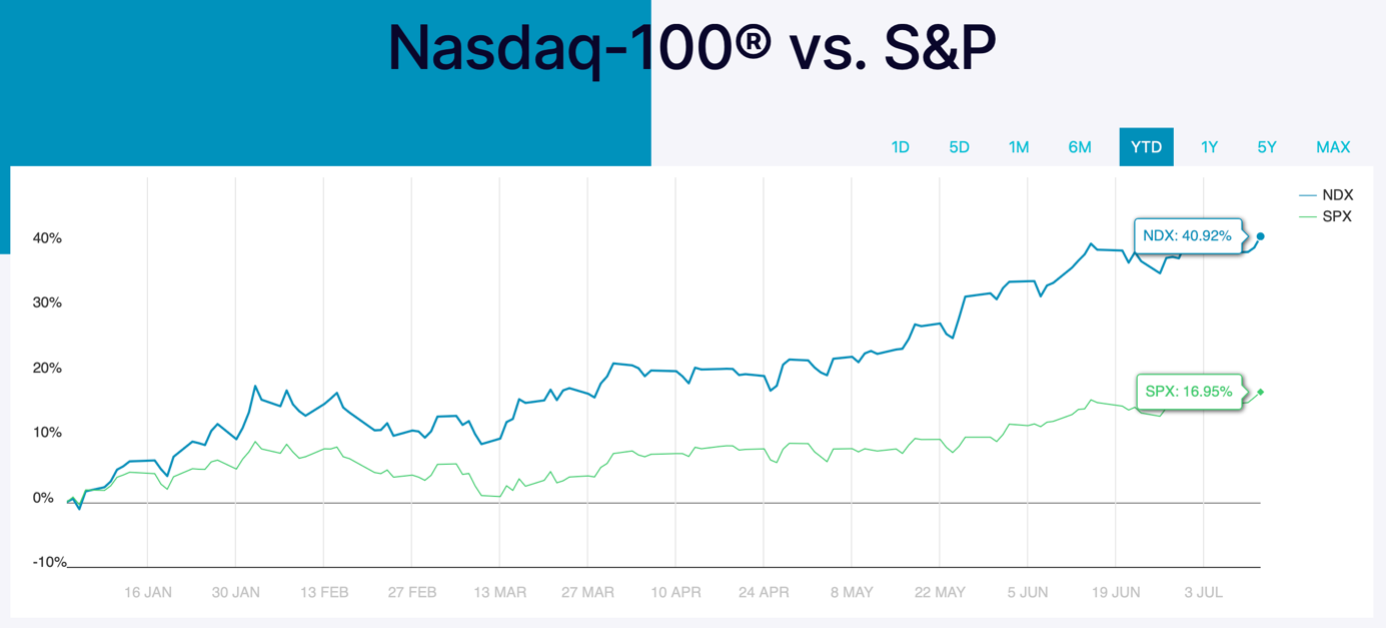 Nasdaq-100® vs. S&P

1D 5D 1M 6M YTD 1Y 5Y MAX

NDX
SPX

NDX: 40.92%

SPX: 16.95%

40%
30%
20%
10%
0%
-10%

16 JAN 30 JAN 13 FEB 27 FEB 13 MAR 27 MAR 10 APR 24 APR 8 MAY 22 MAY 5 JUN 19 JUN 3 JUL